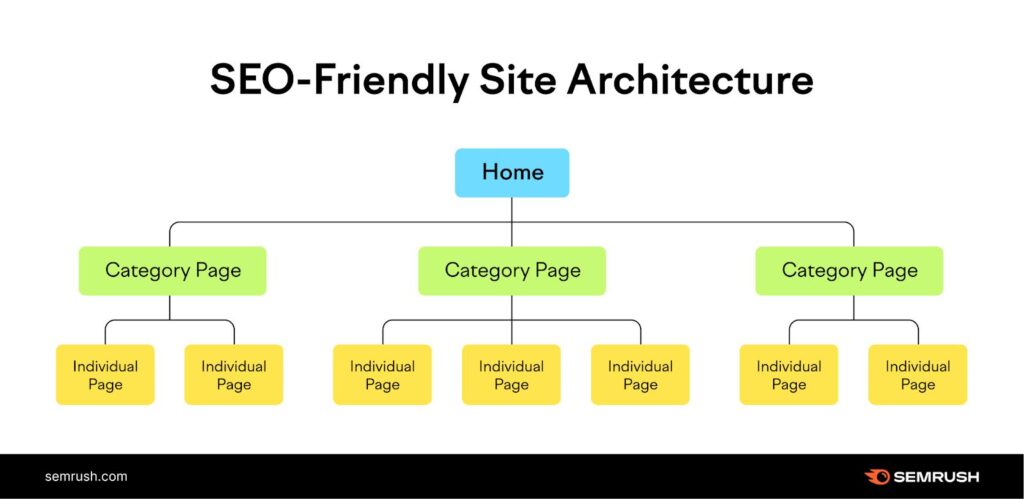 SEO-Friendly Site Architecture

Home

Category Page

Category Page

Category Page

Individual Page

Individual Page

Individual Page

Individual Page

Individual Page

Individual Page

Individual Page

semrush.com

SEMRUSH